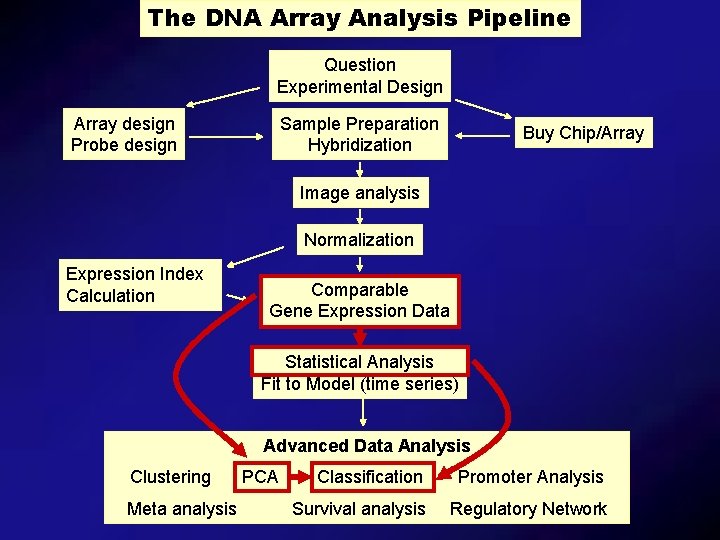 The DNA Array Analysis Pipeline

Question
Experimental Design

Array design
Probe design

Sample Preparation
Hybridization

Buy Chip/Array

Image analysis

Normalization

Expression Index
Calculation

Comparable
Gene Expression Data

Statistical Analysis
Fit to Model (time series)

Advanced Data Analysis

Clustering PCA Classification Promoter Analysis

Meta analysis Survival analysis Regulatory Network